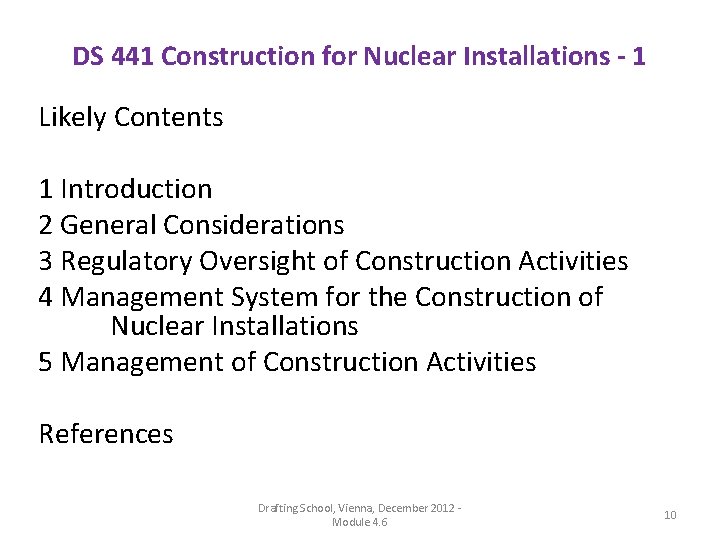 DS 441 Construction for Nuclear Installations - 1

Likely Contents

1 Introduction
2 General Considerations
3 Regulatory Oversight of Construction Activities
4 Management System for the Construction of Nuclear Installations
5 Management of Construction Activities

References

Drafting School, Vienna, December 2012 - Module 4.6

10